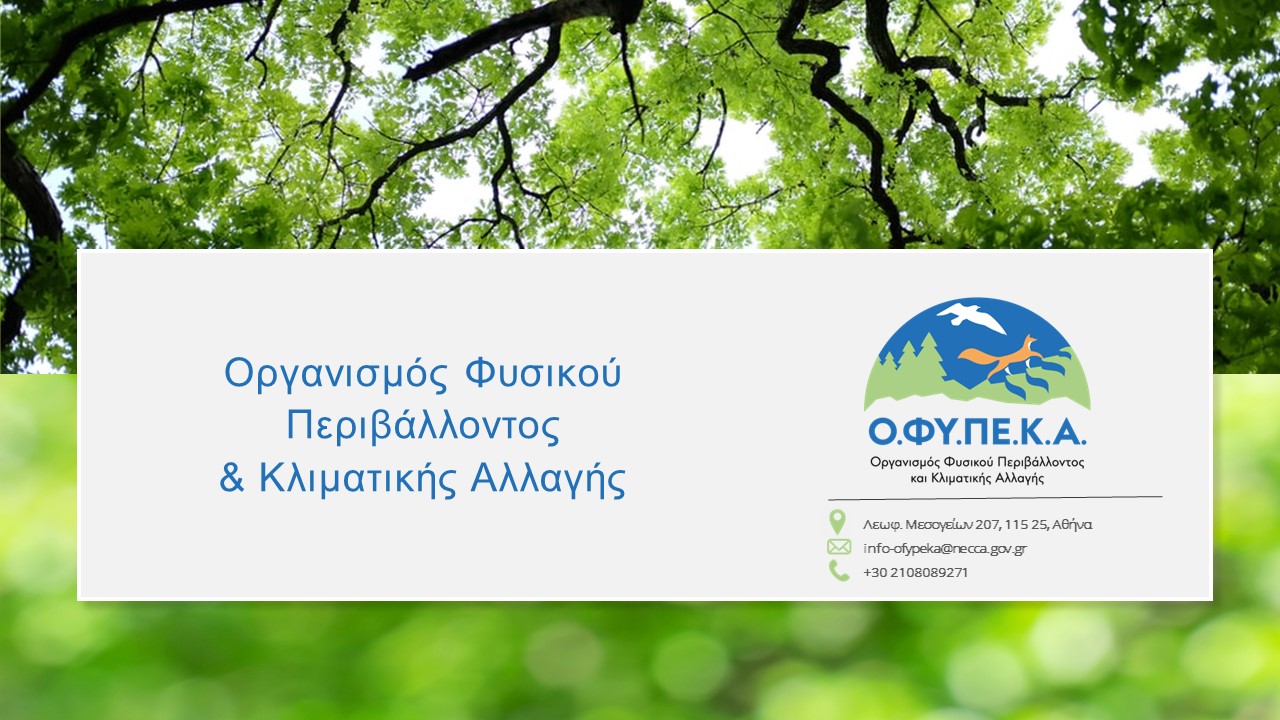 Οργανισμός Φυσικού Περιβάλλοντος & Κλιματικής Αλλαγής

Ο.ΦΥ.ΠΕ.Κ.Α.
Οργανισμός Φυσικού Περιβάλλοντος και Κλιματικής Αλλαγής

Λεωφ. Μεσογείων 207, 115 25, Αθήνα
info-ofypeka@necca.gov.gr
+30 2108089271